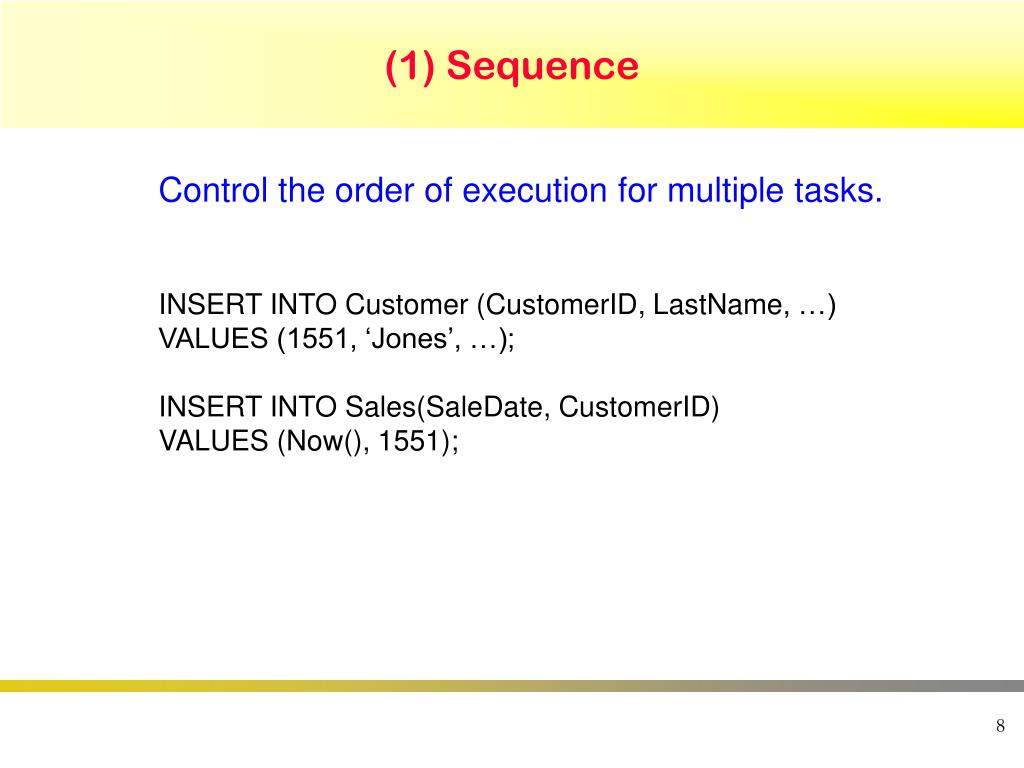 (1) Sequence

Control the order of execution for multiple tasks.

INSERT INTO Customer (CustomerID, LastName, …)
VALUES (1551, ‘Jones’, …);

INSERT INTO Sales(SaleDate, CustomerID)
VALUES (Now(), 1551);

8